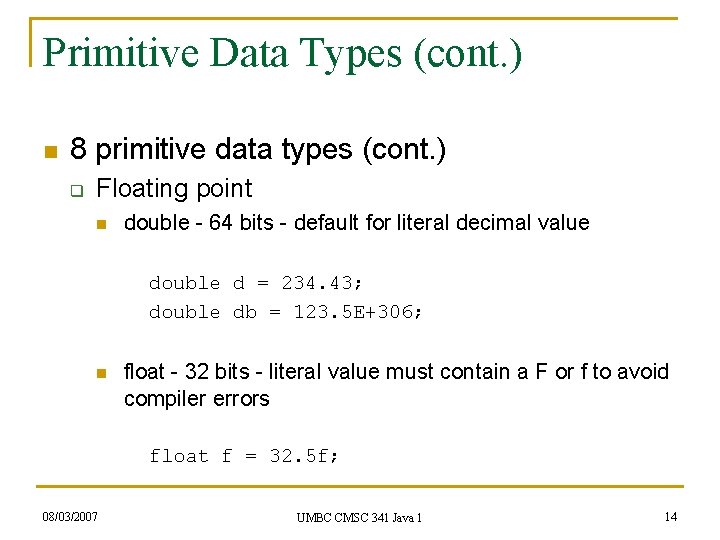 Primitive Data Types (cont.)

8 primitive data types (cont.)

Floating point

double - 64 bits - default for literal decimal value

double d = 234.43;
double db = 123.5E+306;

float - 32 bits - literal value must contain a F or f to avoid compiler errors

float f = 32.5f;

08/03/2007

UMBC CMSC 341 Java 1

14